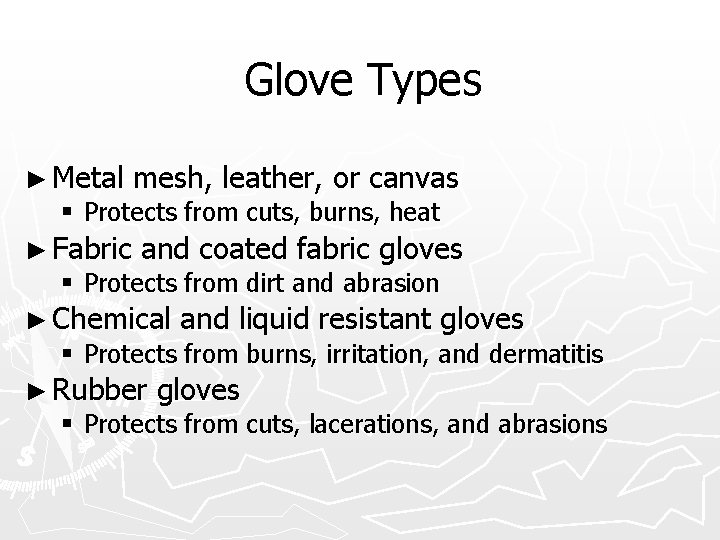 Glove Types

► Metal mesh, leather, or canvas
▪ Protects from cuts, burns, heat
► Fabric and coated fabric gloves
▪ Protects from dirt and abrasion
► Chemical and liquid resistant gloves
▪ Protects from burns, irritation, and dermatitis
► Rubber gloves
▪ Protects from cuts, lacerations, and abrasions